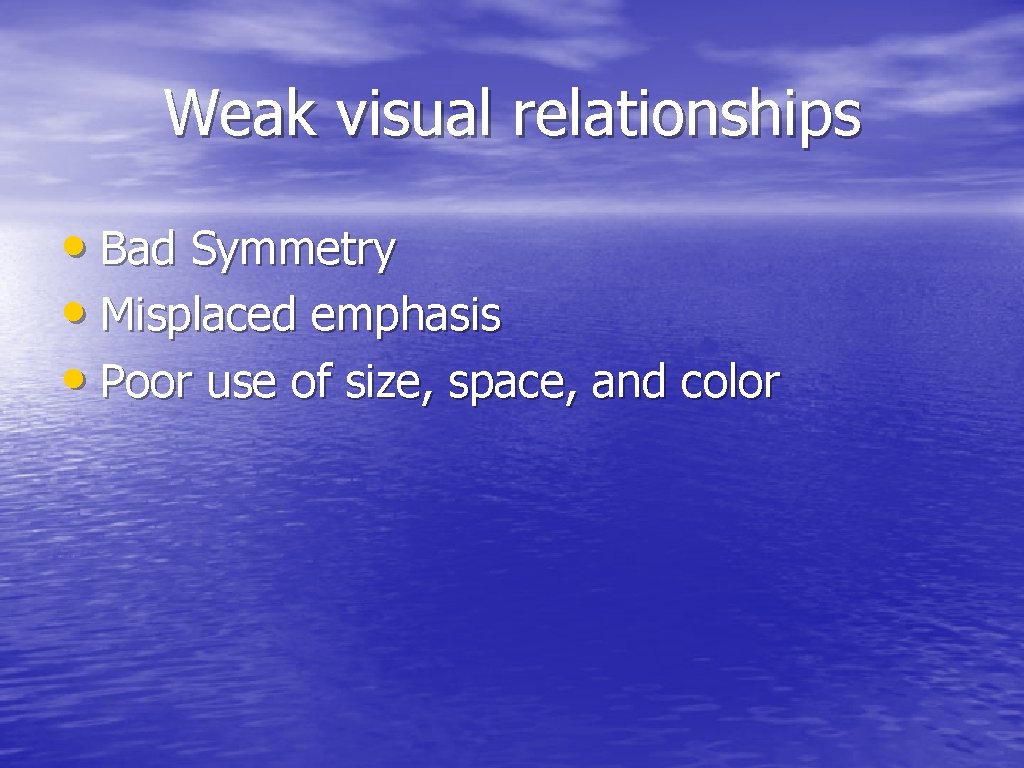 Weak visual relationships

• Bad Symmetry
• Misplaced emphasis
• Poor use of size, space, and color